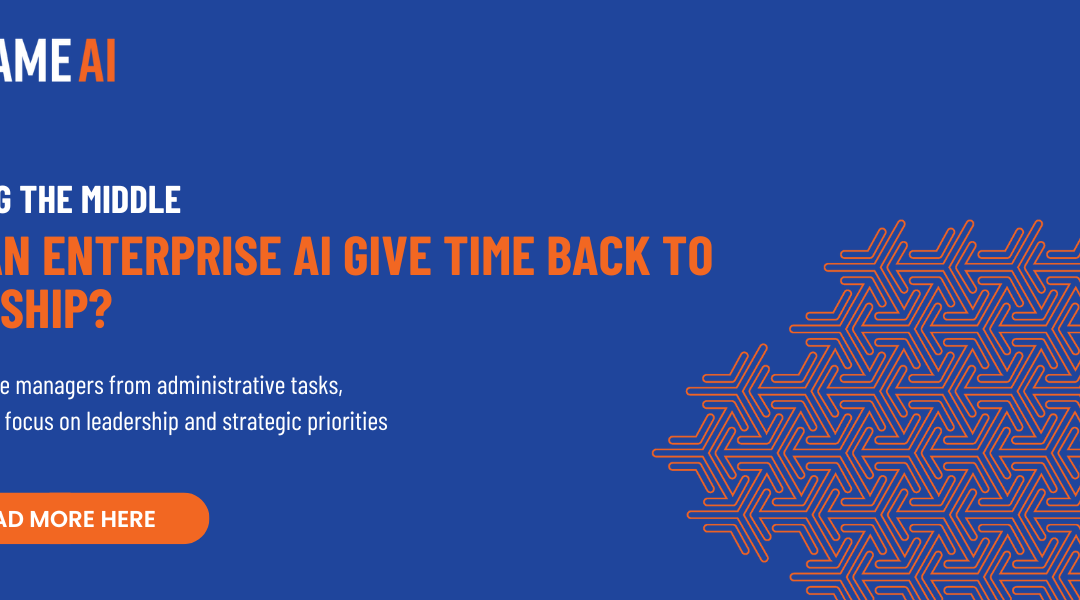 AME AI

G THE MIDDLE

AN ENTERPRISE AI GIVE TIME BACK TO SHIP?

e managers from administrative tasks, focus on leadership and strategic priorities

AD MORE HERE